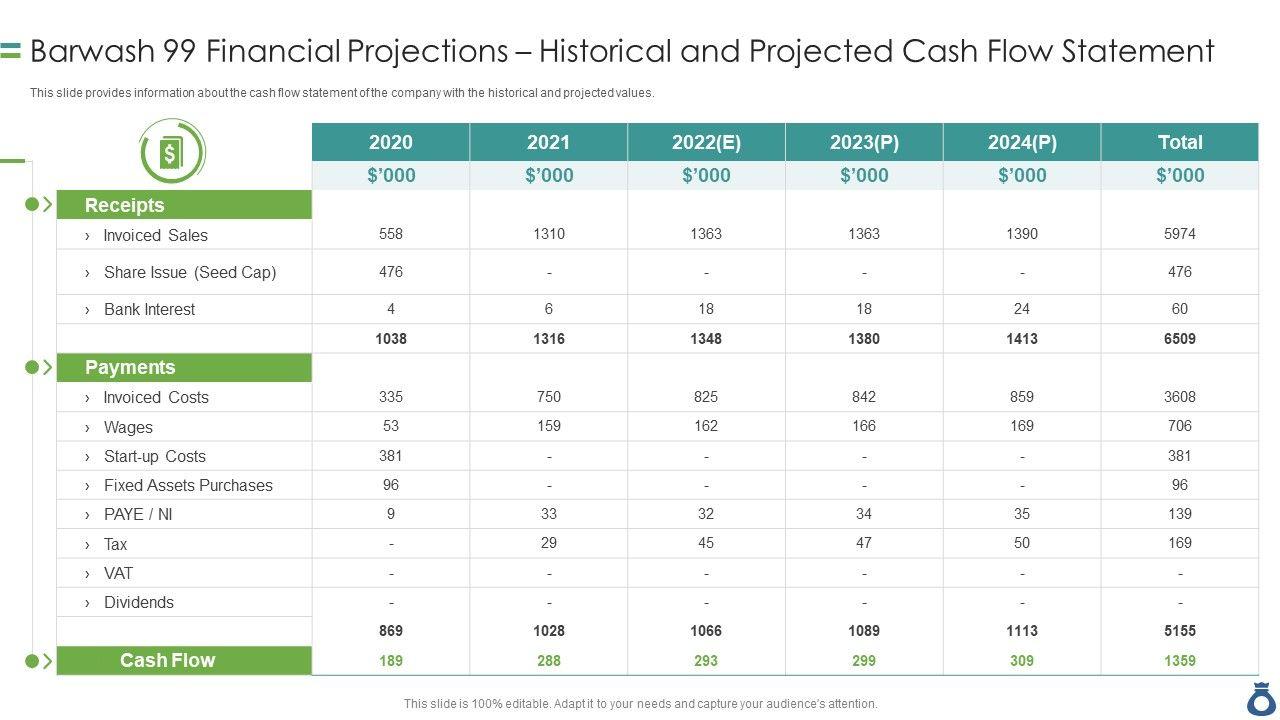 Barwash 99 Financial Projections – Historical and Projected Cash Flow Statement

This slide provides information about the cash flow statement of the company with the historical and projected values.

| | 2020 | 2021 | 2022(E) | 2023(P) | 2024(P) | Total |
|---|---|---|---|---|---|---|
| | $'000 | $'000 | $'000 | $'000 | $'000 | $'000 |
| Receipts | | | | | | |
| › Invoiced Sales | 558 | 1310 | 1363 | 1363 | 1390 | 5974 |
| › Share Issue (Seed Cap) | 476 | - | - | - | - | 476 |
| › Bank Interest | 4 | 6 | 18 | 18 | 24 | 60 |
| | 1038 | 1316 | 1348 | 1380 | 1413 | 6509 |
| Payments | | | | | | |
| › Invoiced Costs | 335 | 750 | 825 | 842 | 859 | 3608 |
| › Wages | 53 | 159 | 162 | 166 | 169 | 706 |
| › Start-up Costs | 381 | - | - | - | - | 381 |
| › Fixed Assets Purchases | 96 | - | - | - | - | 96 |
| › PAYE / NI | 9 | 33 | 32 | 34 | 35 | 139 |
| › Tax | - | 29 | 45 | 47 | 50 | 169 |
| › VAT | - | - | - | - | - | - |
| › Dividends | - | - | - | - | - | - |
| | 869 | 1028 | 1066 | 1089 | 1113 | 5155 |
| Cash Flow | 189 | 288 | 293 | 299 | 309 | 1359 |

This slide is 100% editable. Adapt it to your needs and capture your audience's attention.